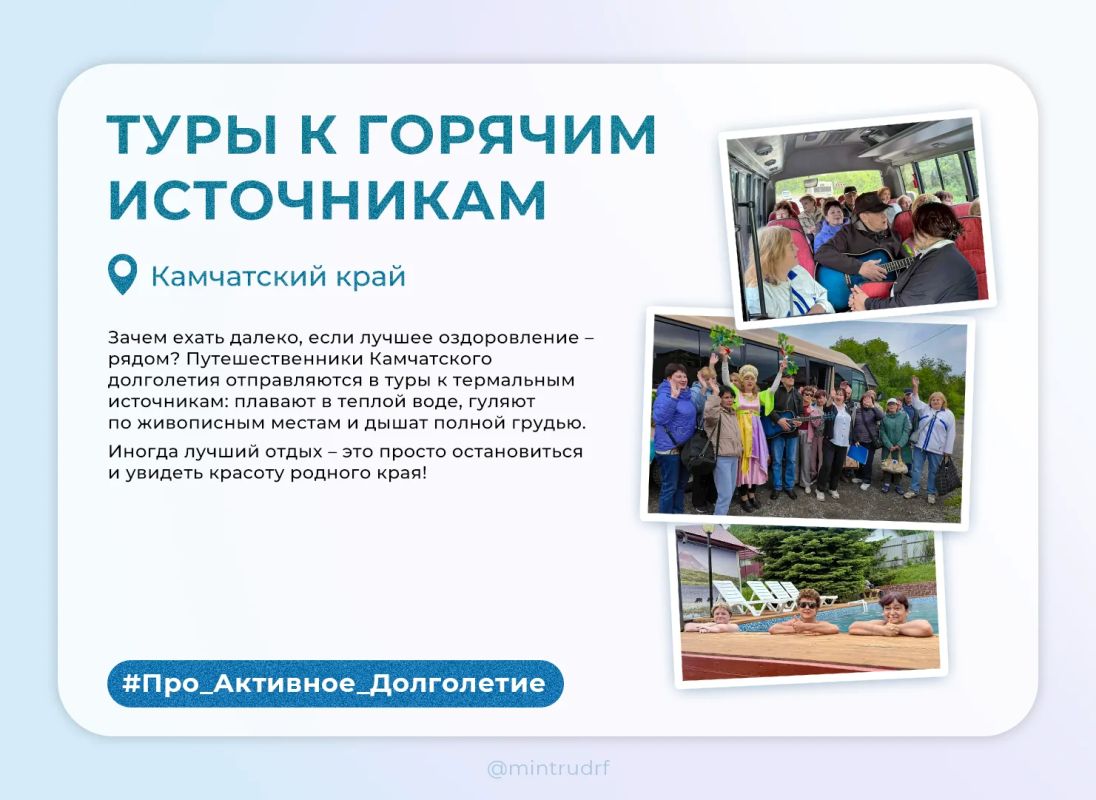 ТУРЫ К ГОРЯЧИМ ИСТОЧНИКАМ

Камчатский край

Зачем ехать далеко, если лучшее оздоровление – рядом? Путешественники Камчатского долголетия отправляются в туры к термальным источникам: плавают в теплой воде, гуляют по живописным местам и дышат полной грудью.

Иногда лучший отдых – это просто остановиться и увидеть красоту родного края!

#Про_Активное_Долголетие

@mintrudrf